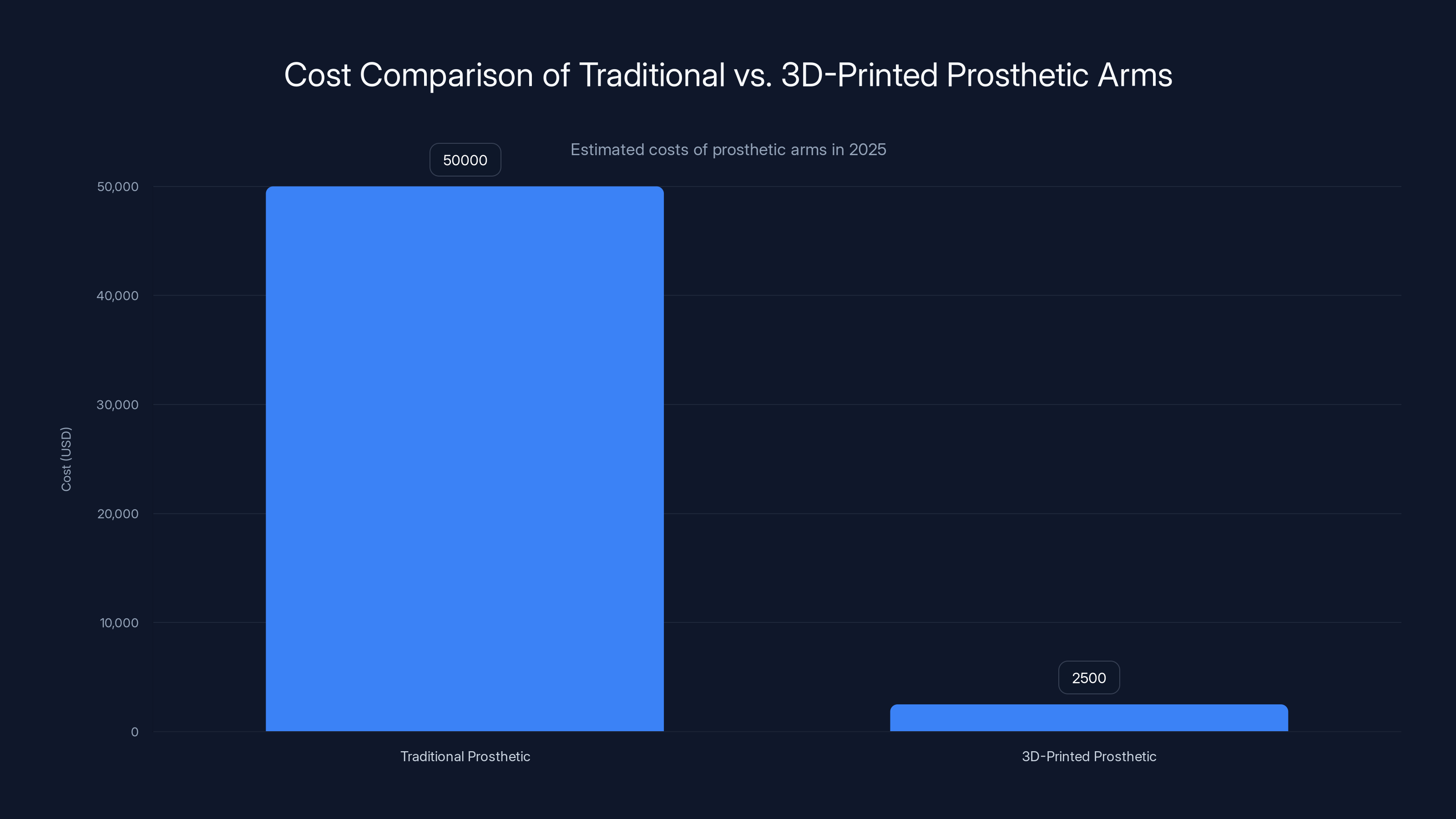 Cost Comparison of Traditional vs. 3D-Printed Prosthetic Arms

Estimated costs of prosthetic arms in 2025

Cost (USD)

50,000
40,000
30,000
20,000
10,000
0

50000

2500

Traditional Prosthetic

3D-Printed Prosthetic